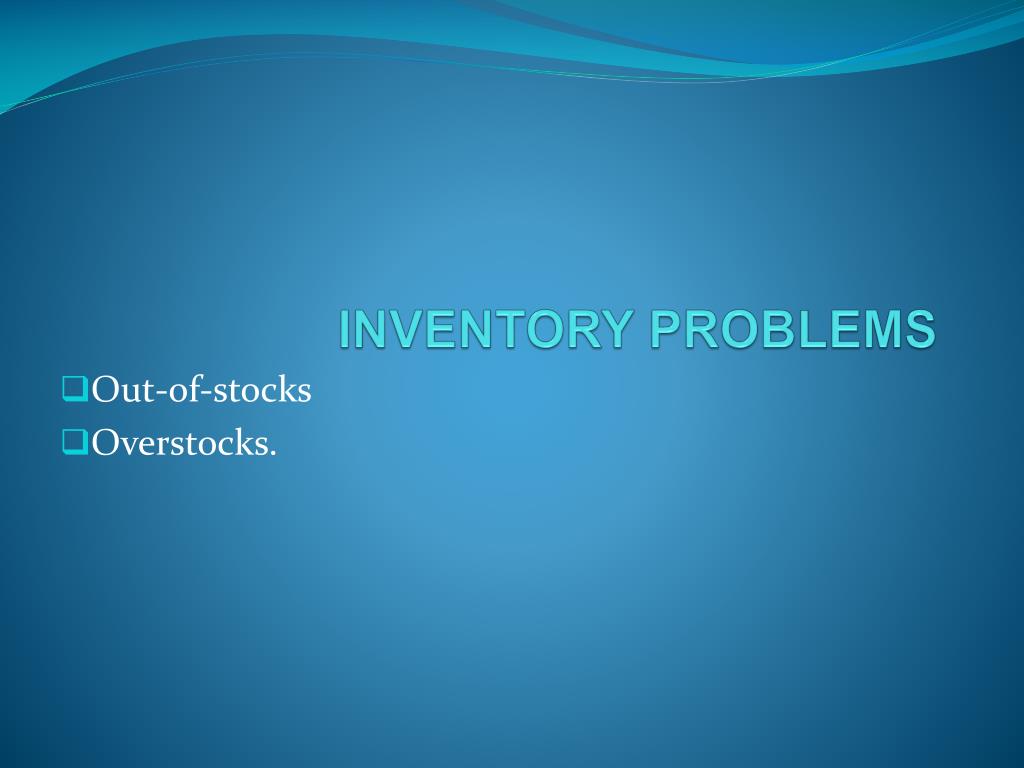 INVENTORY PROBLEMS

❑Out-of-stocks
❑Overstocks.